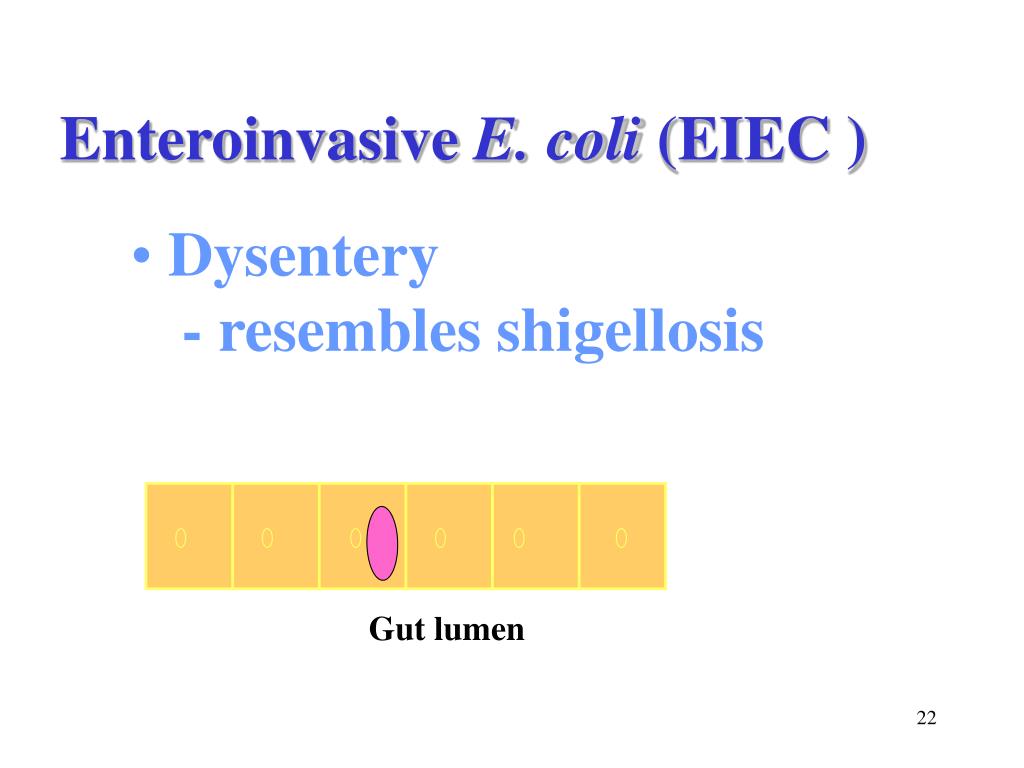 Enteroinvasive E. coli (EIEC )

• Dysentery
- resembles shigellosis

Gut lumen

22